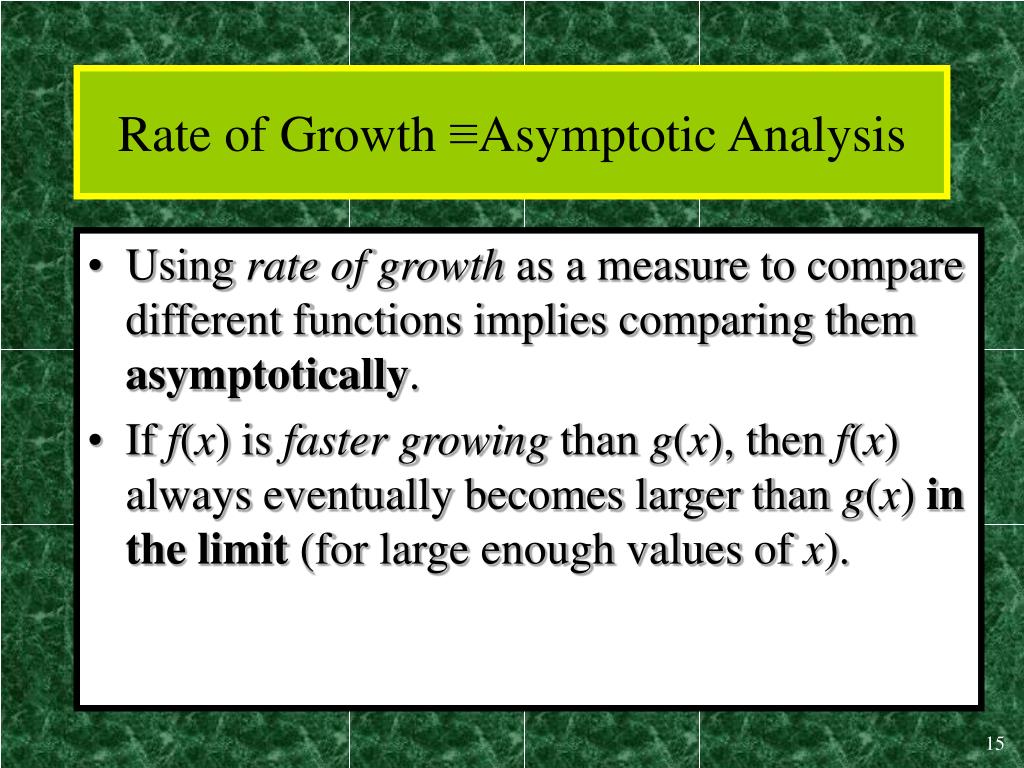 Rate of Growth ≡Asymptotic Analysis

• Using rate of growth as a measure to compare different functions implies comparing them asymptotically.

• If $f(x)$ is faster growing than $g(x)$, then $f(x)$ always eventually becomes larger than $g(x)$ in the limit (for large enough values of $x$).

15